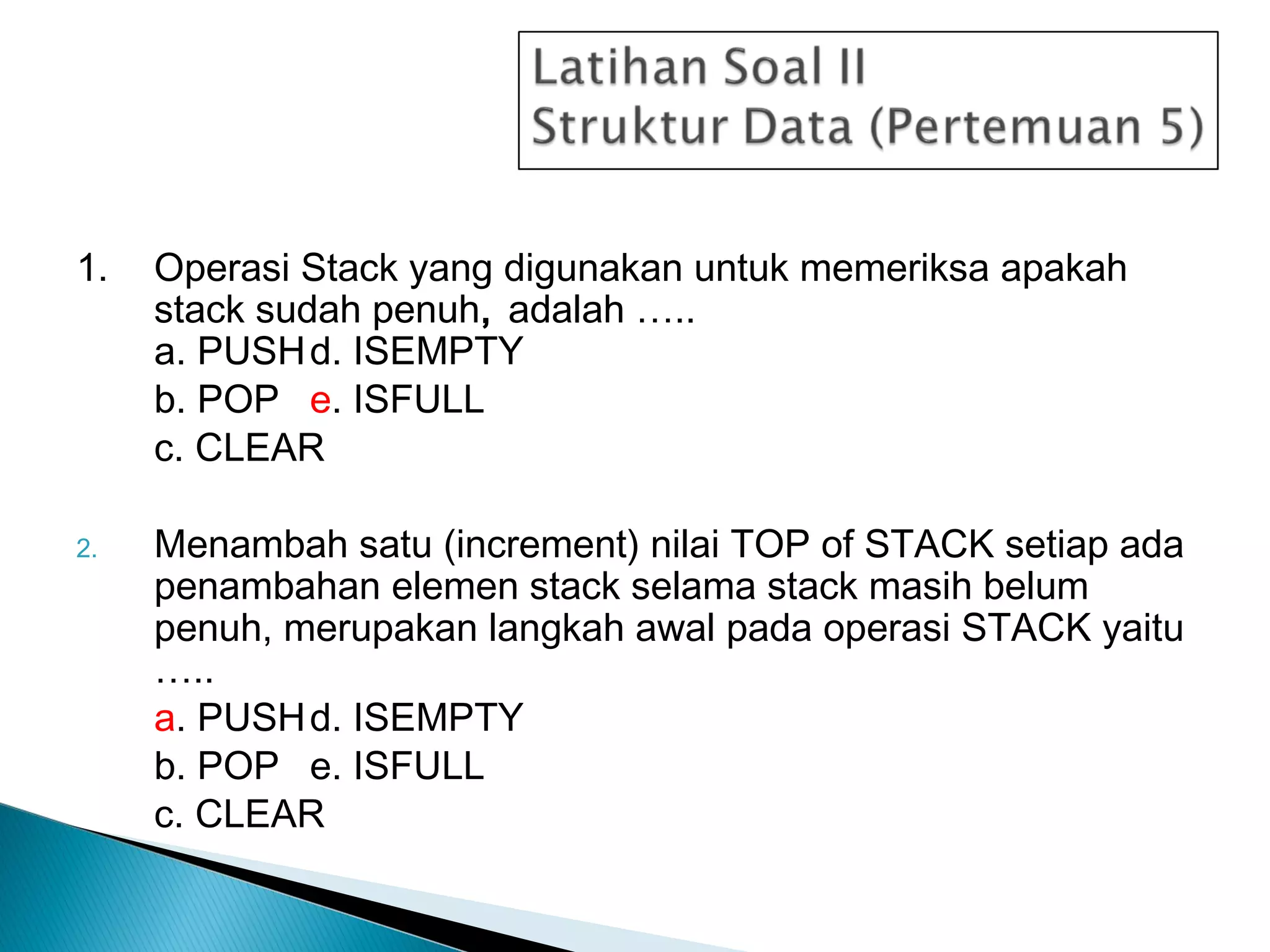 Latihan Soal II
Struktur Data (Pertemuan 5)

1. Operasi Stack yang digunakan untuk memeriksa apakah stack sudah penuh, adalah …..
a. PUSH d. ISEMPTY
b. POP e. ISFULL
c. CLEAR

2. Menambah satu (increment) nilai TOP of STACK setiap ada penambahan elemen stack selama stack masih belum penuh, merupakan langkah awal pada operasi STACK yaitu …..
a. PUSH d. ISEMPTY
b. POP e. ISFULL
c. CLEAR